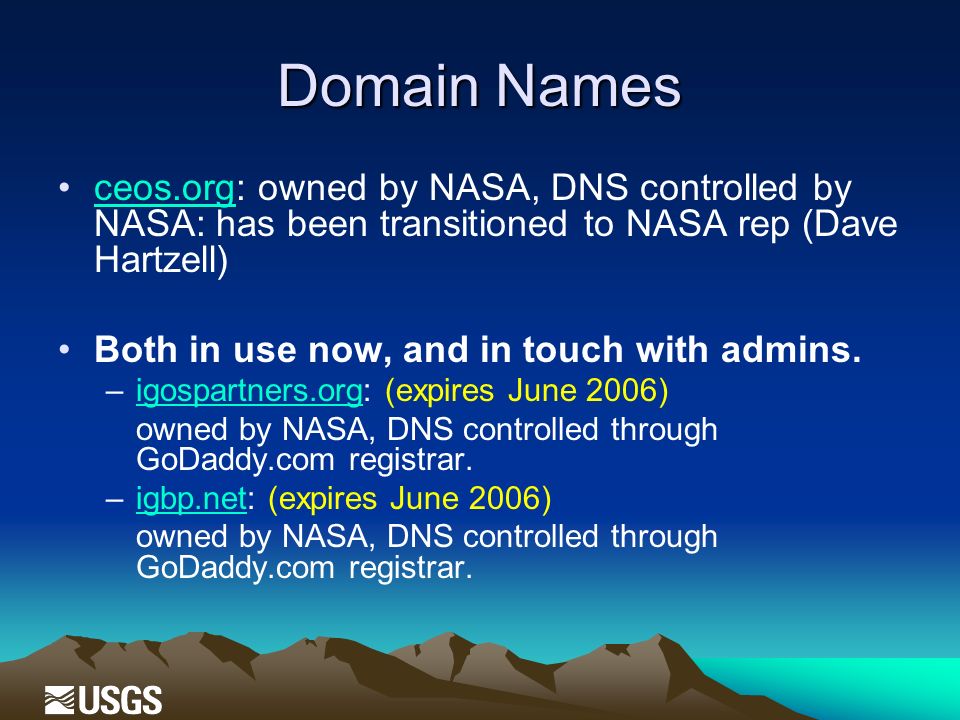 Domain Names

• ceos.org: owned by NASA, DNS controlled by NASA: has been transitioned to NASA rep (Dave Hartzell)

• Both in use now, and in touch with admins.
– igospartners.org: (expires June 2006)
owned by NASA, DNS controlled through GoDaddy.com registrar.
– igbp.net: (expires June 2006)
owned by NASA, DNS controlled through GoDaddy.com registrar.

USGS